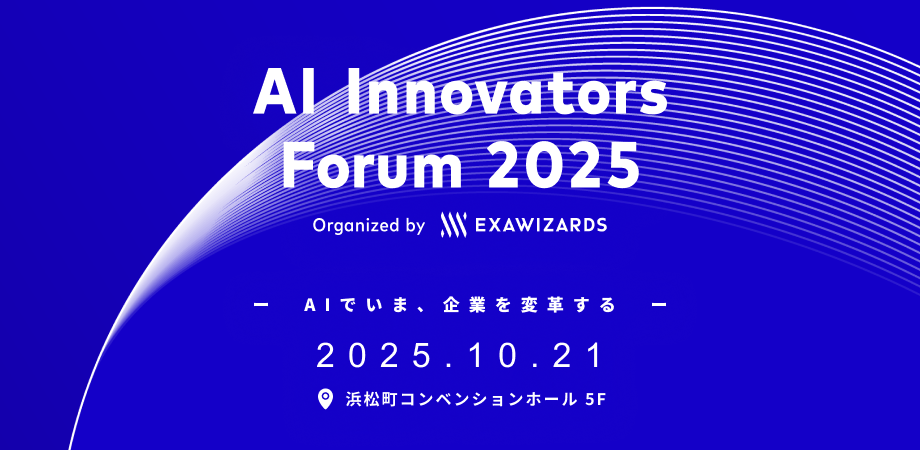 AI Innovators Forum 2025

Organized by EXAWIZARDS

ー AIでいま、企業を変革する ー

2025.10.21

浜松町コンベンションホール 5F